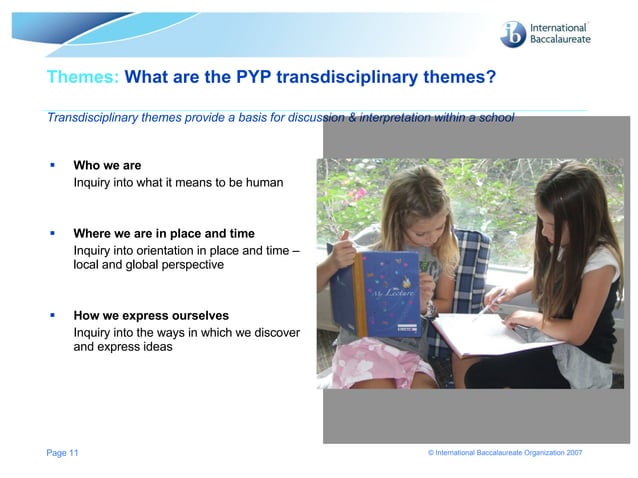 ib International Baccalaureate

Themes: What are the PYP transdisciplinary themes?

Transdisciplinary themes provide a basis for discussion & interpretation within a school

▪ Who we are
Inquiry into what it means to be human

▪ Where we are in place and time
Inquiry into orientation in place and time – local and global perspective

▪ How we express ourselves
Inquiry into the ways in which we discover and express ideas

My Lecture

Page 11

© International Baccalaureate Organization 2007